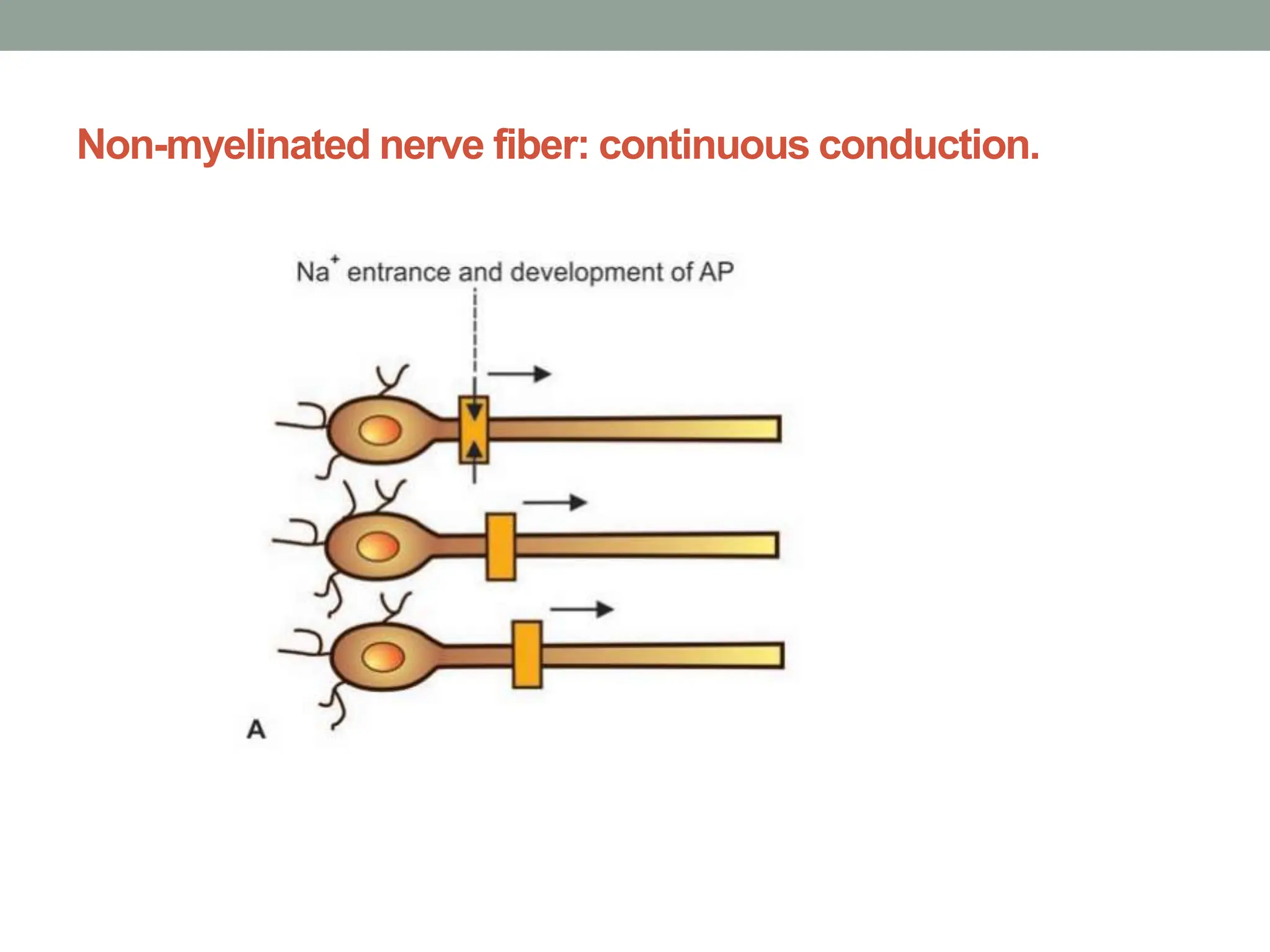 Non-myelinated nerve fiber: continuous conduction.

$Na^+$ entrance and development of AP

A